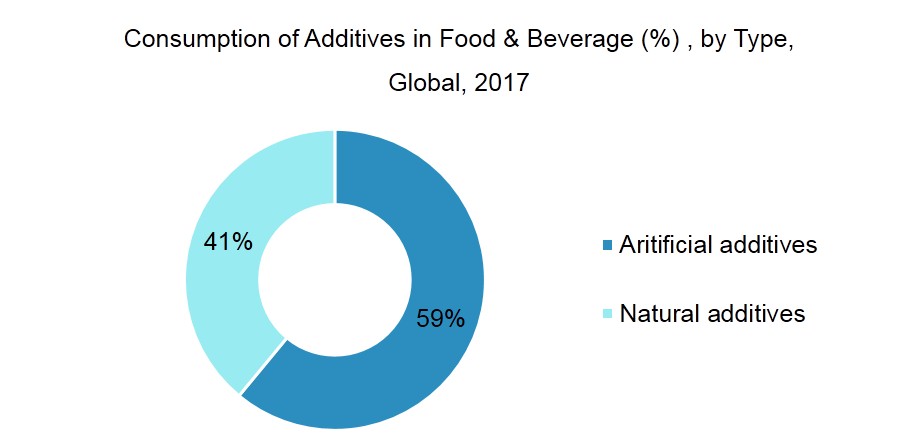 Consumption of Additives in Food & Beverage (%) , by Type, Global, 2017

41%

59%

Aritificial additives

Natural additives